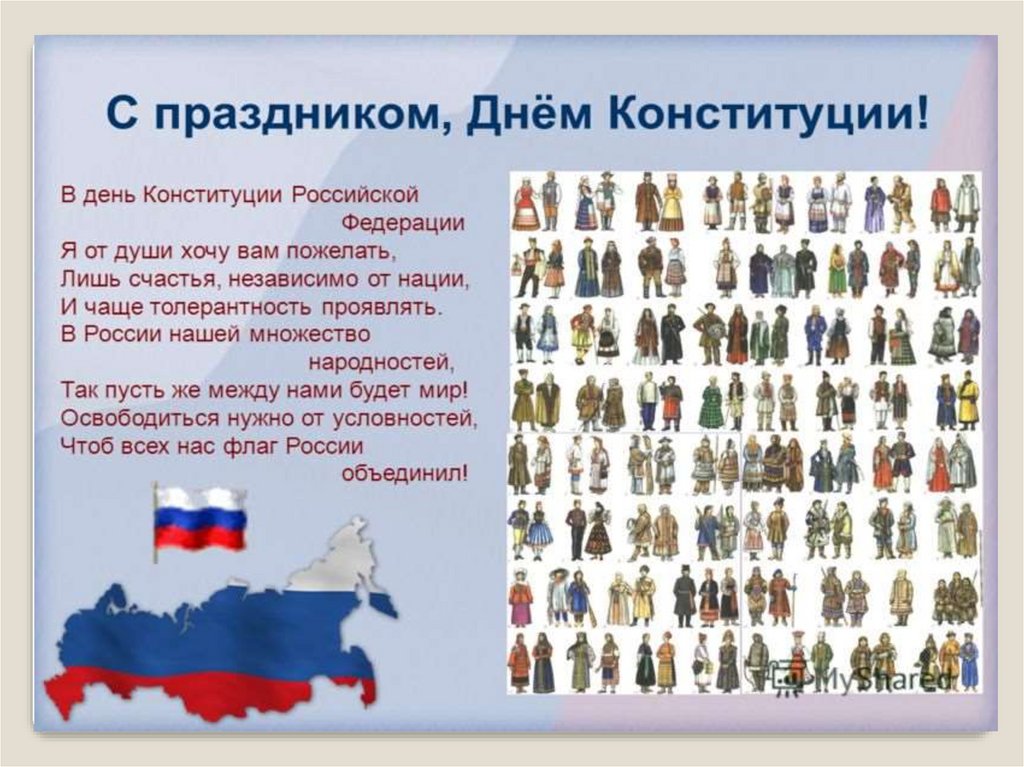 С праздником, Днём Конституции!

В день Конституции Российской Федерации
Я от души хочу вам пожелать,
Лишь счастья, независимо от нации,
И чаще толерантность проявлять.
В России нашей множество народностей,
Так пусть же между нами будет мир!
Освободиться нужно от условностей,
Чтоб всех нас флаг России объединил!

MyShared